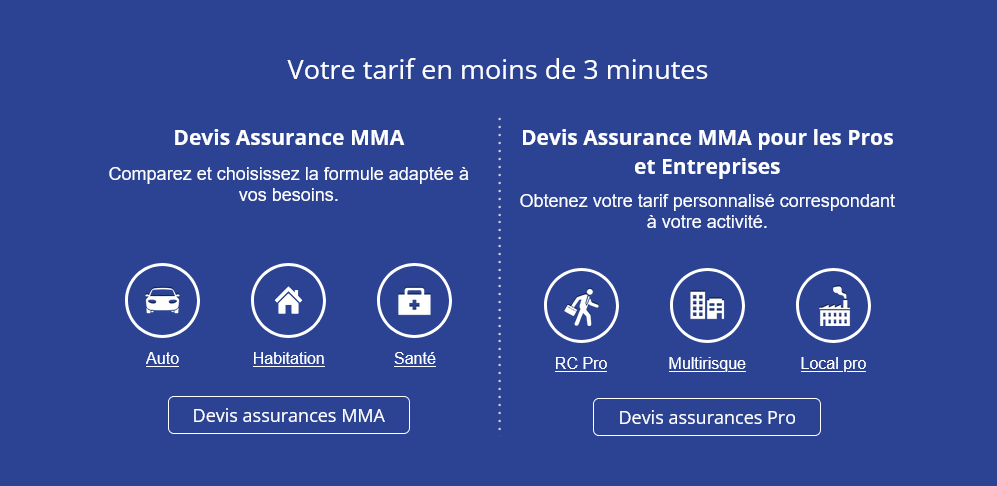 Votre tarif en moins de 3 minutes

Devis Assurance MMA

Comparez et choisissez la formule adaptée à vos besoins.

Auto

Habitation

Santé

Devis assurances MMA

Devis Assurance MMA pour les Pros et Entreprises

Obtenez votre tarif personnalisé correspondant à votre activité.

RC Pro

Multirisque

Local pro

Devis assurances Pro